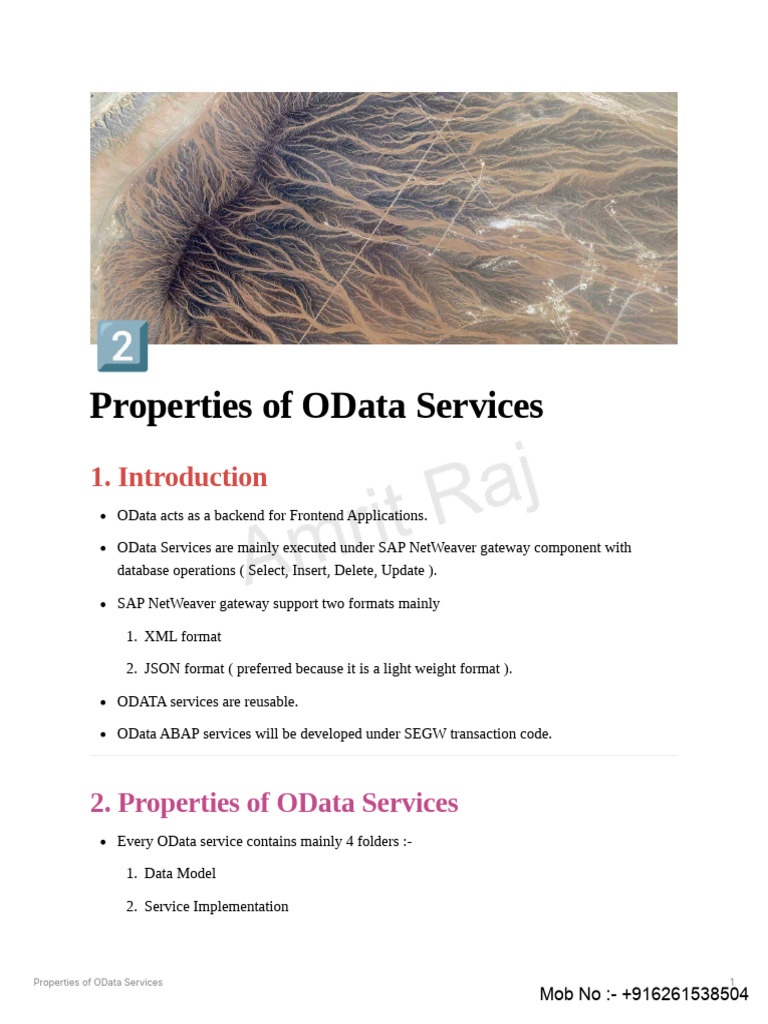 2

Properties of OData Services

1. Introduction

Amit Raj

- OData acts as a backend for Frontend Applications.
- OData Services are mainly executed under SAP NetWeaver gateway component with database operations ( Select, Insert, Delete, Update ).
- SAP NetWeaver gateway support two formats mainly
  1. XML format
  2. JSON format ( preferred because it is a light weight format ).
- ODATA services are reusable.
- OData ABAP services will be developed under SEGW transaction code.

2. Properties of OData Services

- Every OData service contains mainly 4 folders :-
  1. Data Model
  2. Service Implementation

Properties of OData Services

1

Mob No :- +916261538504